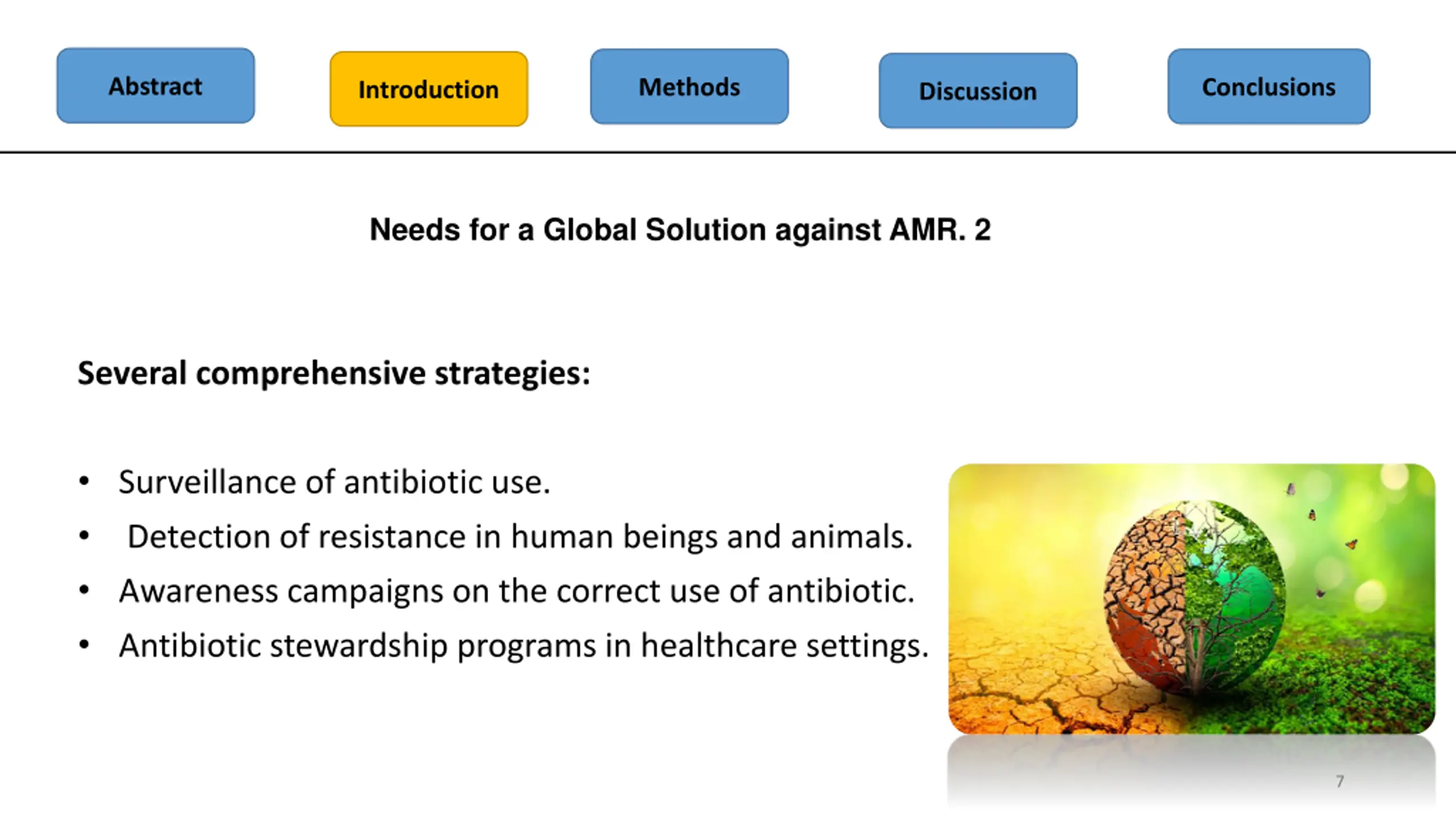 Abstract

Introduction

Methods

Discussion

Conclusions

Needs for a Global Solution against AMR. 2

Several comprehensive strategies:

• Surveillance of antibiotic use.
• Detection of resistance in human beings and animals.
• Awareness campaigns on the correct use of antibiotic.
• Antibiotic stewardship programs in healthcare settings.

7